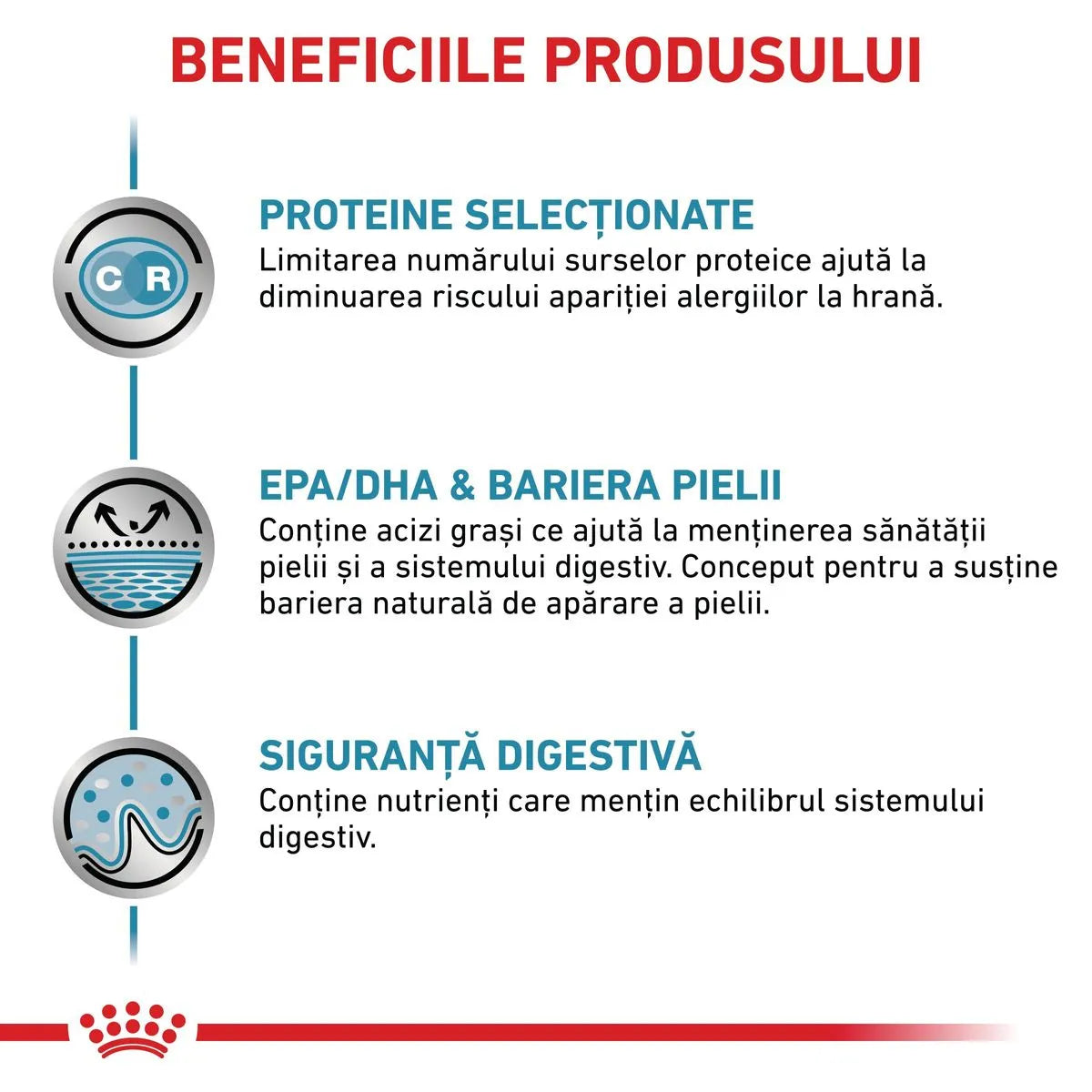 BENEFICIILE PRODUSULUI

C R

PROTEINE SELECȚIONATE
Limitarea numărului surselor proteice ajută la diminuarea riscului apariției alergiilor la hrană.

EPA/DHA & BARIERA PIELII
Conține acizi grași ce ajută la menținerea sănătății pielii și a sistemului digestiv. Conceput pentru a susține bariera naturală de apărare a pielii.

SIGURANȚĂ DIGESTIVĂ
Conține nutrienți care mențin echilibrul sistemului digestiv.